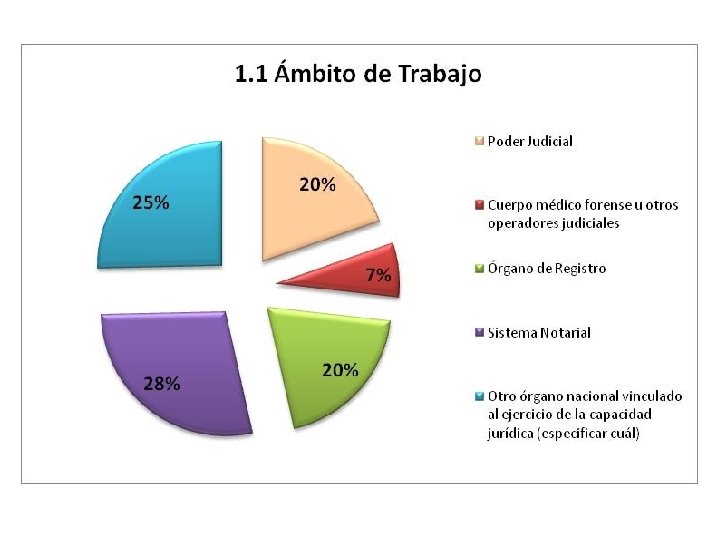 1.1 Ámbito de Trabajo

20%

7%

20%

28%

25%

Poder Judicial

Cuerpo médico forense u otros operadores judiciales

Órgano de Registro

Sistema Notarial

Otro órgano nacional vinculado al ejercicio de la capacidad jurídica (especificar cuál)